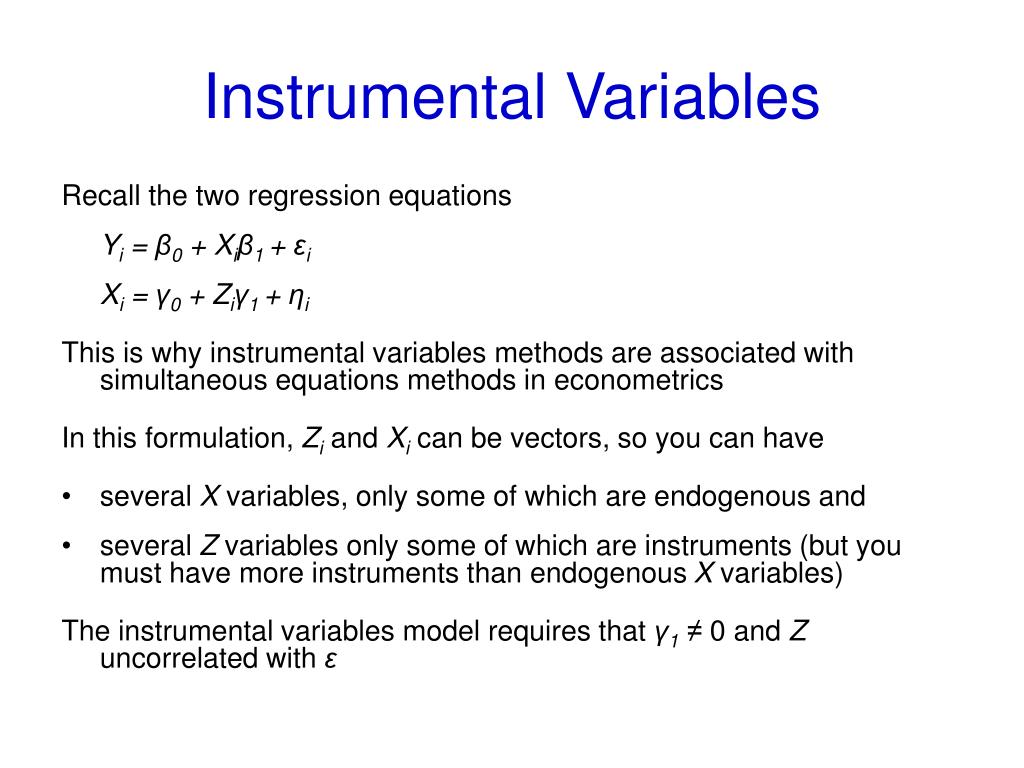 Instrumental Variables

Recall the two regression equations

$Y_i = \beta_0 + X_i\beta_1 + \varepsilon_i$

$X_i = \gamma_0 + Z_i\gamma_1 + \eta_i$

This is why instrumental variables methods are associated with simultaneous equations methods in econometrics

In this formulation, $Z_i$ and $X_i$ can be vectors, so you can have

• several $X$ variables, only some of which are endogenous and

• several $Z$ variables only some of which are instruments (but you must have more instruments than endogenous $X$ variables)

The instrumental variables model requires that $\gamma_1 \neq 0$ and $Z$ uncorrelated with $\varepsilon$